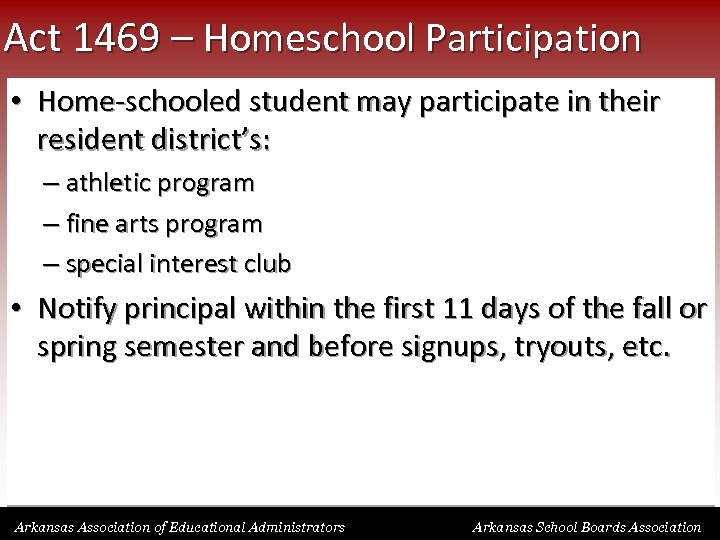 Act 1469 – Homeschool Participation

• Home-schooled student may participate in their resident district's:
– athletic program
– fine arts program
– special interest club

• Notify principal within the first 11 days of the fall or spring semester and before signups, tryouts, etc.

Arkansas Association of Educational Administrators

Arkansas School Boards Association